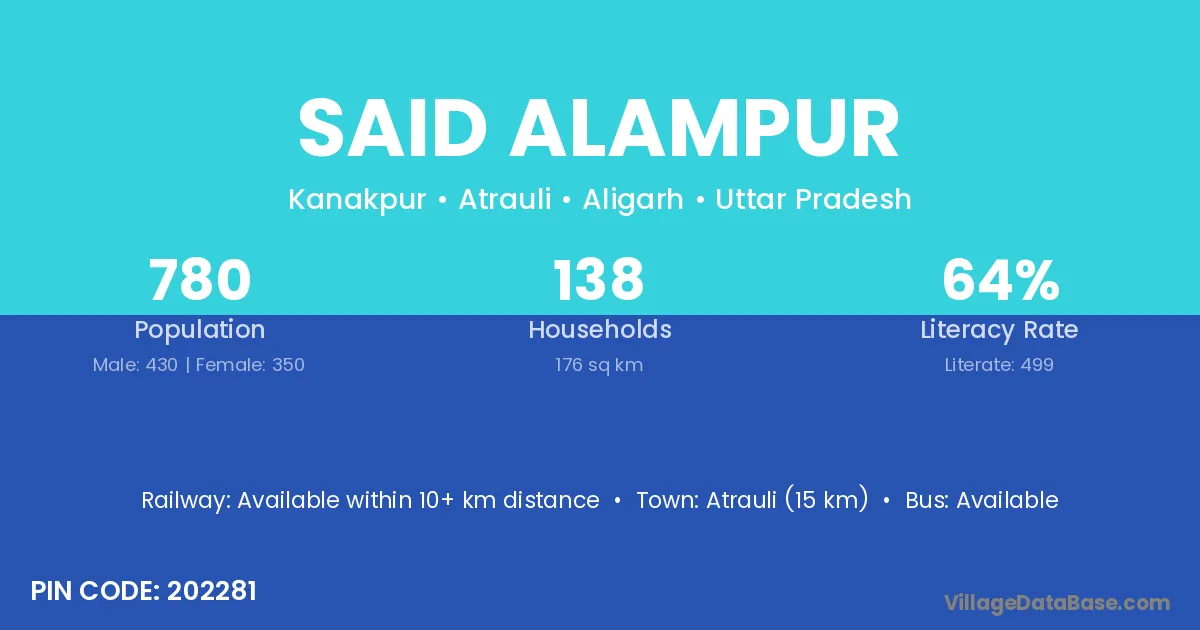 SAID ALAMPUR

Kanakpur • Atrauli • Aligarh • Uttar Pradesh

780
Population
Male: 430 | Female: 350

138
Households
176 sq km

64%
Literacy Rate
Literate: 499

Railway: Available within 10+ km distance • Town: Atrauli (15 km) • Bus: Available

PIN CODE: 202281

VillageDataBase.com